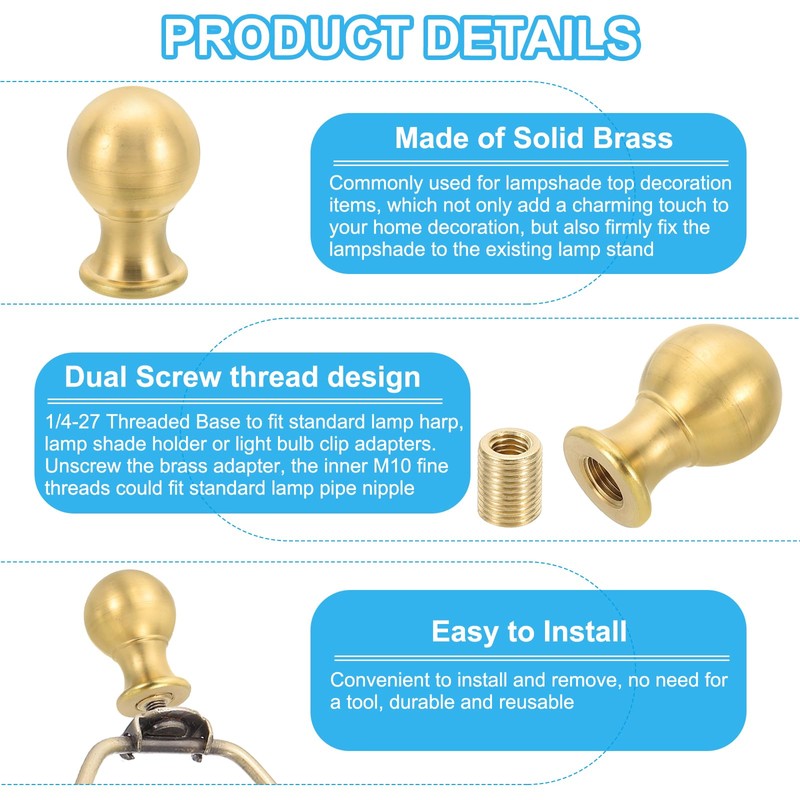 PRODUCT DETAILS

Made of Solid Brass

Commonly used for lampshade top decoration items, which not only add a charming touch to your home decoration, but also firmly fix the lampshade to the existing lamp stand

Dual Screw thread design

1/4-27 Threaded Base to fit standard lamp harp, lamp shade holder or light bulb clip adapters. Unscrew the brass adapter, the inner M10 fine threads could fit standard lamp pipe nipple

Easy to Install

Convenient to install and remove, no need for a tool, durable and reusable